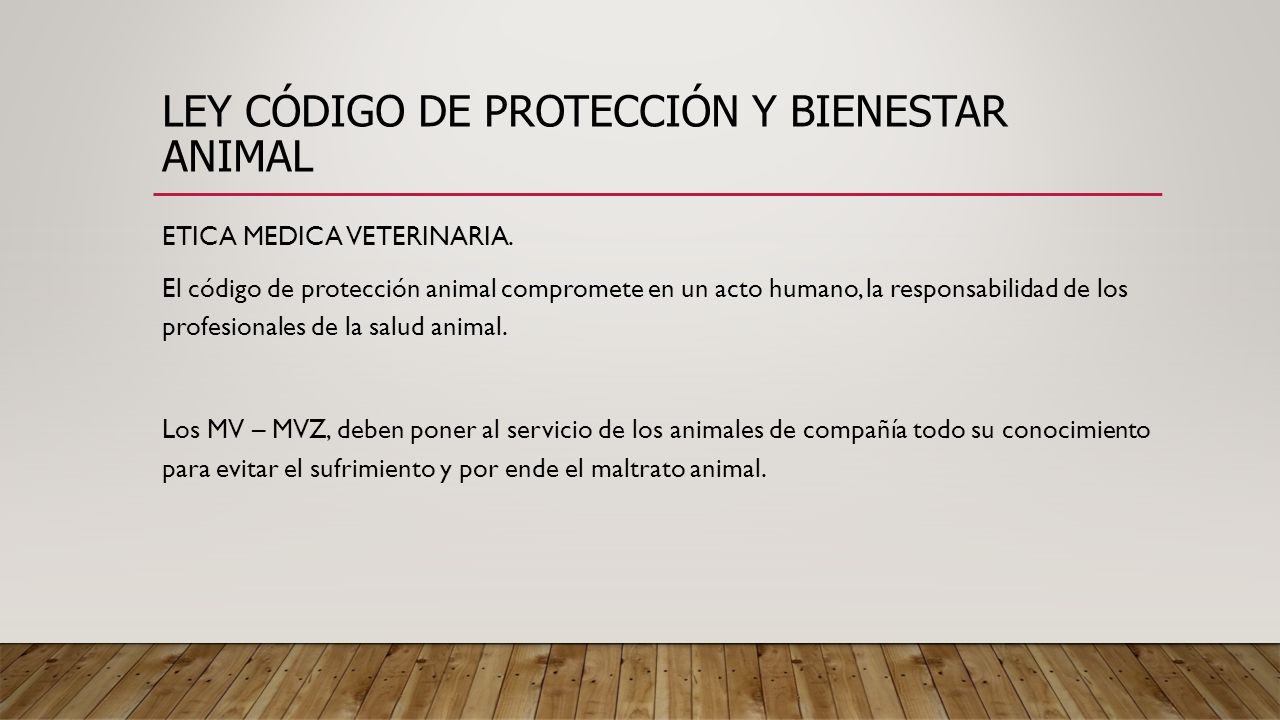 LEY CÓDIGO DE PROTECCIÓN Y BIENESTAR ANIMAL

ETICA MEDICA VETERINARIA.

El código de protección animal compromete en un acto humano, la responsabilidad de los profesionales de la salud animal.

Los MV – MVZ, deben poner al servicio de los animales de compañía todo su conocimiento para evitar el sufrimiento y por ende el maltrato animal.